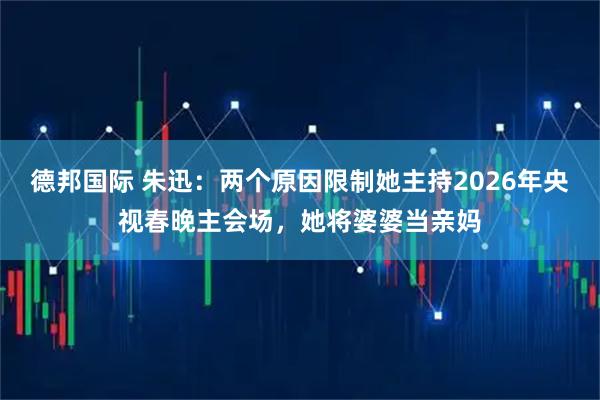 德邦国际 朱迅：两个原因限制她主持2026年央视春晚主会场，她将婆婆当亲妈